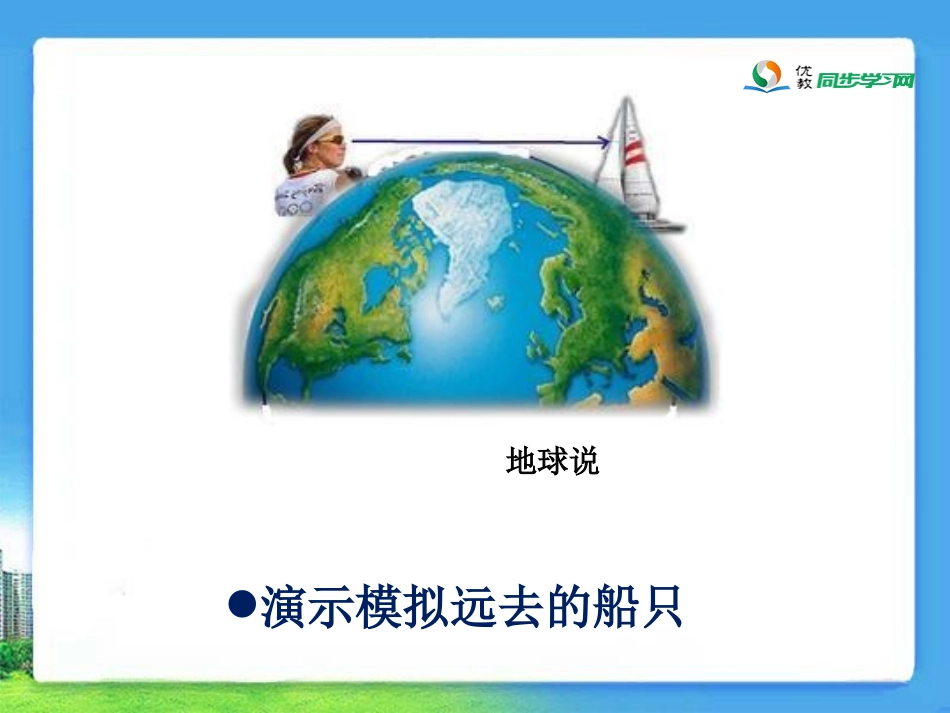 优教 同步学习网

地球说

●演示模拟远去的船只